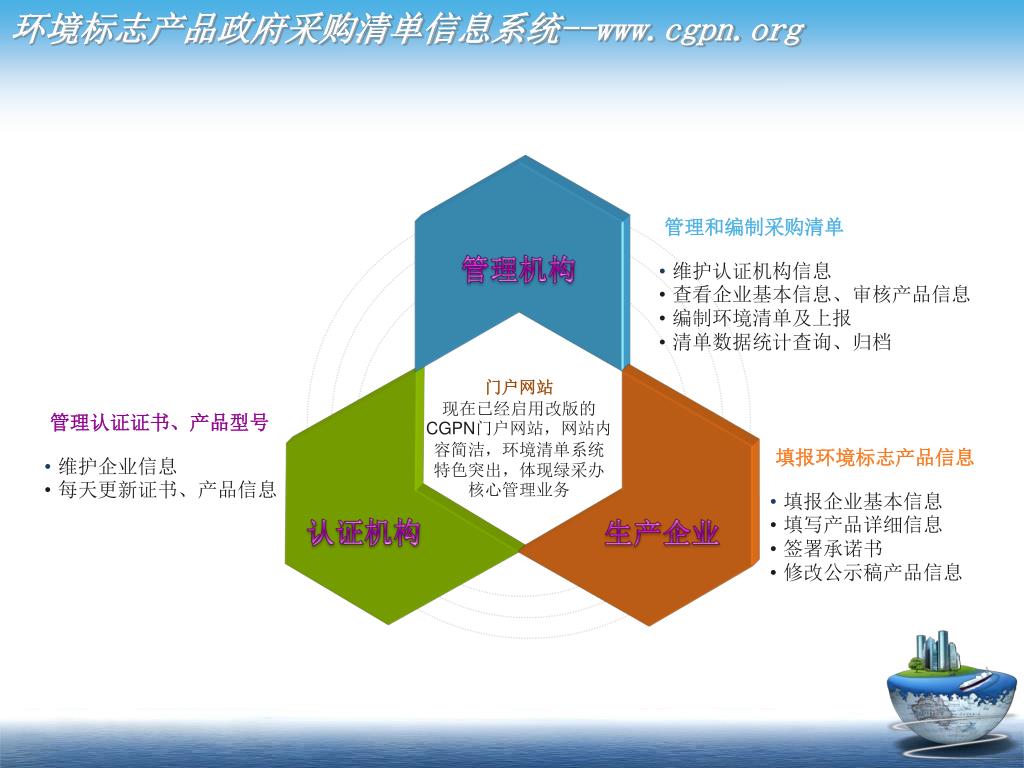 环境标志产品政府采购清单信息系统--www.cgpn.org

管理机构

管理和编制采购清单

• 维护认证机构信息
• 查看企业基本信息、审核产品信息
• 编制环境清单及上报
• 清单数据统计查询、归档

门户网站
现在已经启用改版的CGPN门户网站，网站内容简洁，环境清单系统特色突出，体现绿采办核心管理业务

管理认证证书、产品型号

• 维护企业信息
• 每天更新证书、产品信息

认证机构

生产企业

填报环境标志产品信息

• 填报企业基本信息
• 填写产品详细信息
• 签署承诺书
• 修改公示稿产品信息